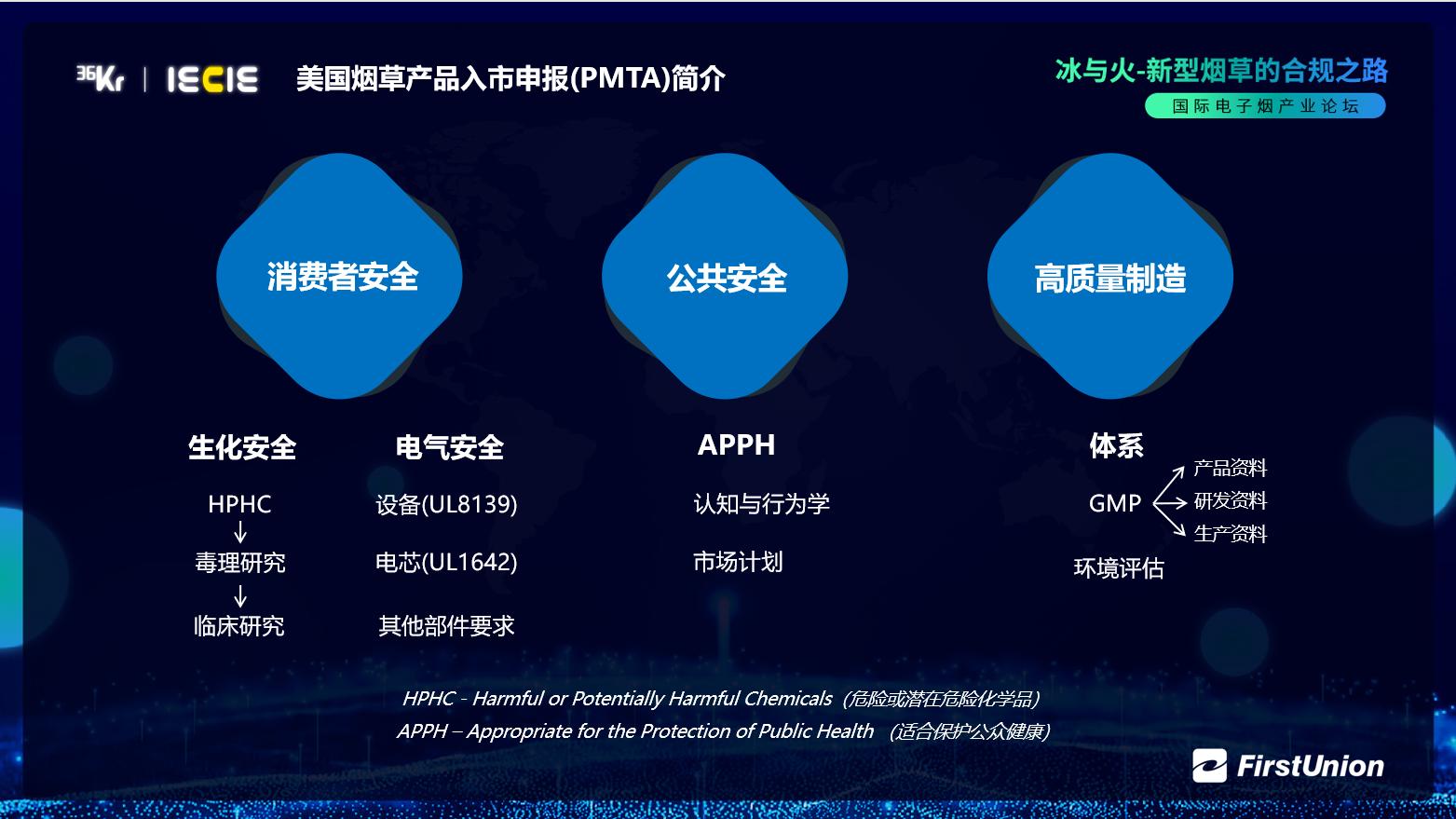 36Kr | IECIE 美国烟草产品入市申报(PMTA)简介

冰与火-新型烟草的合规之路
国际电子烟产业论坛

消费者安全

公共安全

高质量制造

生化安全

HPHC
↓
毒理研究
↓
临床研究

电气安全

设备(UL8139)

电芯(UL1642)

其他部件要求

APPH

认知与行为学

市场计划

体系

GMP

产品资料
研发资料
生产资料

环境评估

HPHC - Harmful or Potentially Harmful Chemicals（危险或潜在危险化学品）
APPH – Appropriate for the Protection of Public Health （适合保护公众健康）

FirstUnion